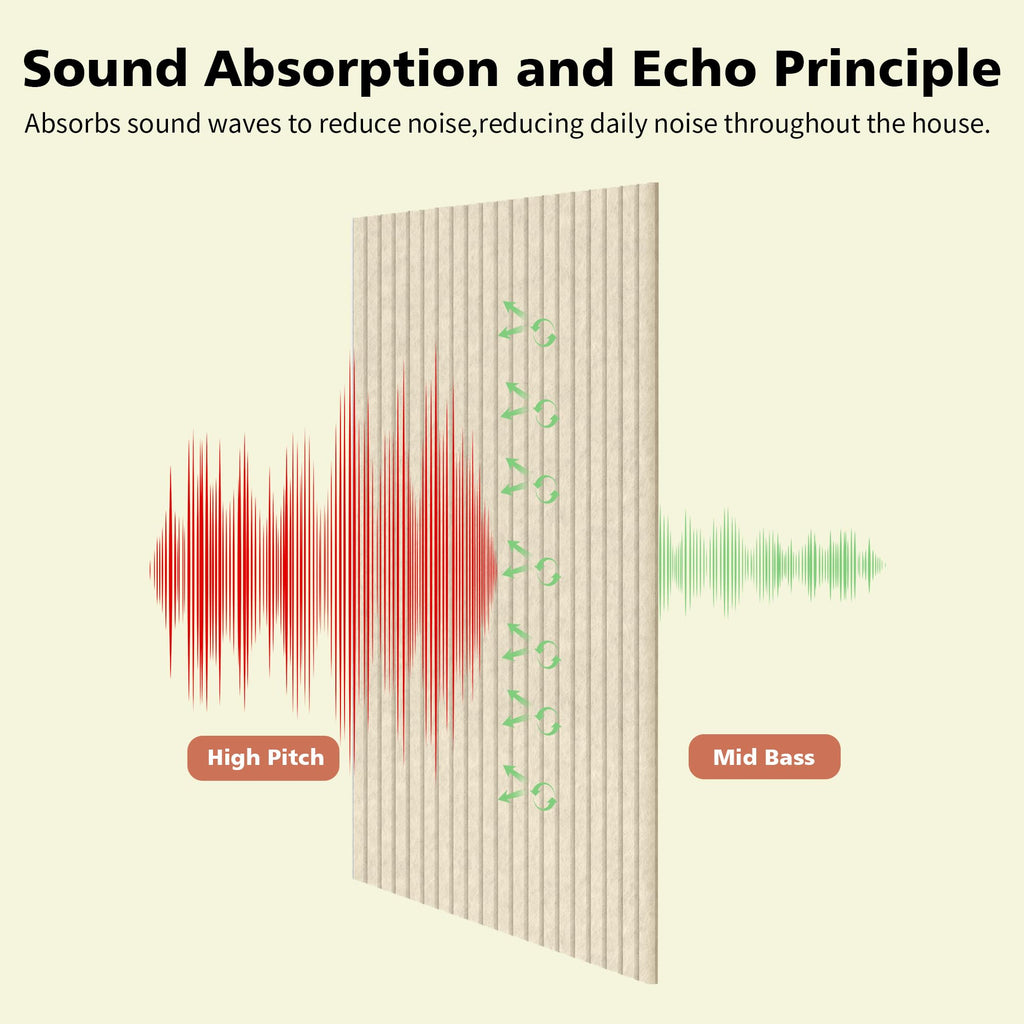 Sound Absorption and Echo Principle

Absorbs sound waves to reduce noise,reducing daily noise throughout the house.

High Pitch

Mid Bass